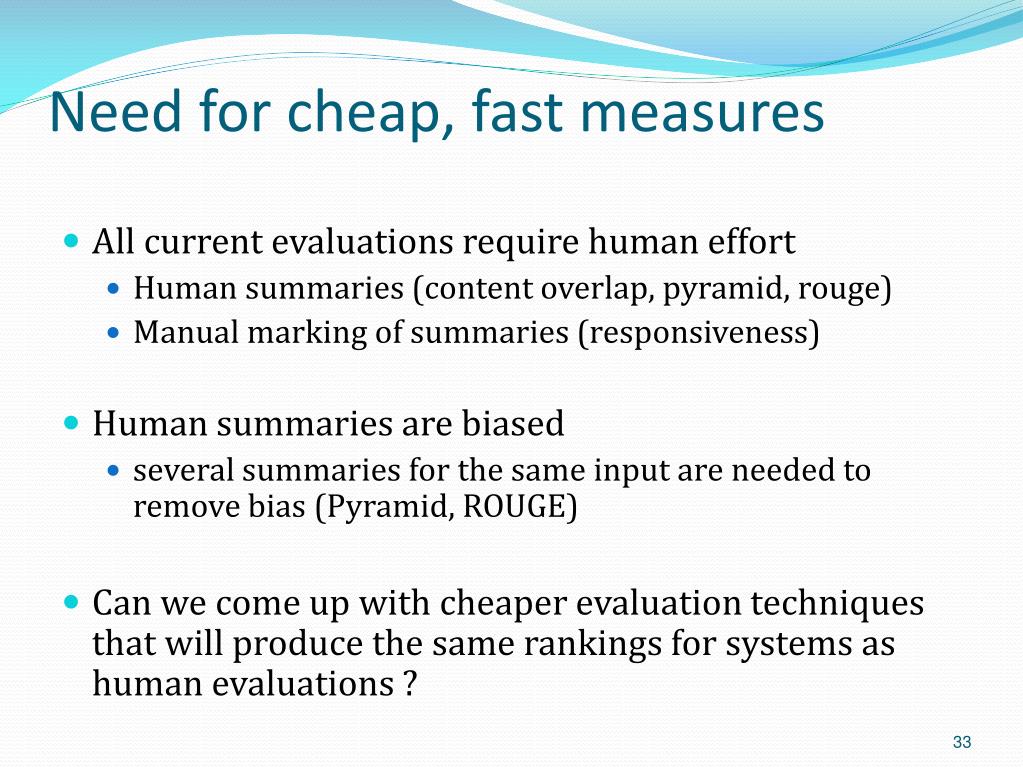 Need for cheap, fast measures

- All current evaluations require human effort
  - Human summaries (content overlap, pyramid, rouge)
  - Manual marking of summaries (responsiveness)

- Human summaries are biased
  - several summaries for the same input are needed to remove bias (Pyramid, ROUGE)

- Can we come up with cheaper evaluation techniques that will produce the same rankings for systems as human evaluations ?

33